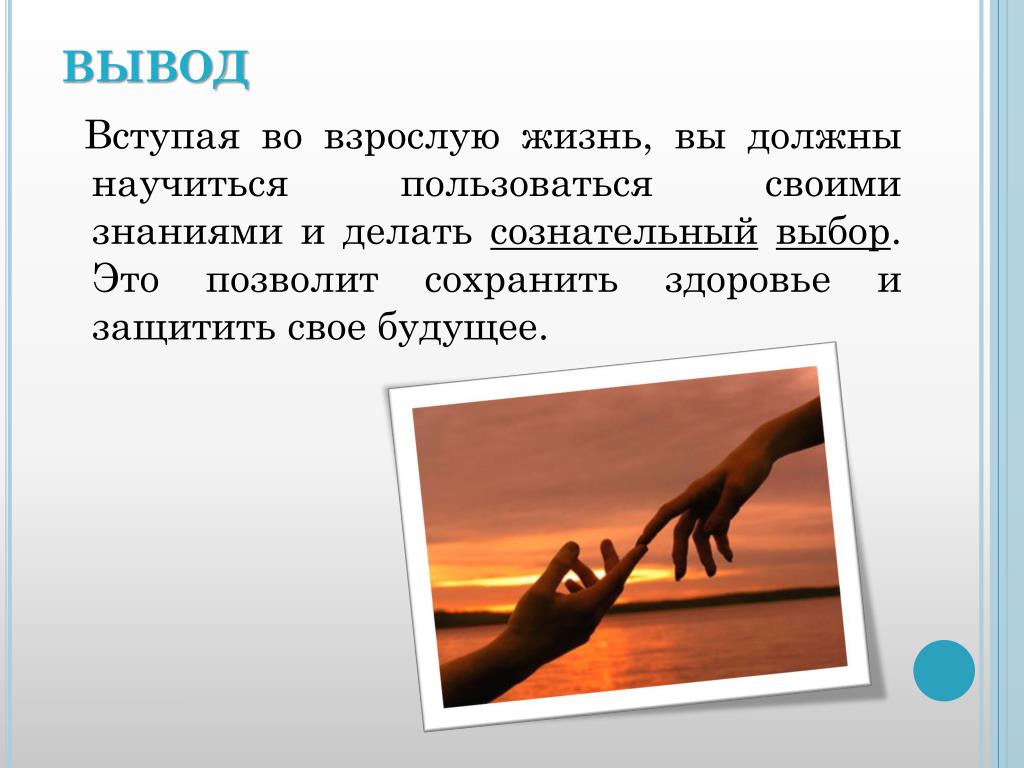 ВЫВОД

Вступая во взрослую жизнь, вы должны научиться пользоваться своими знаниями и делать сознательный выбор. Это позволит сохранить здоровье и защитить свое будущее.